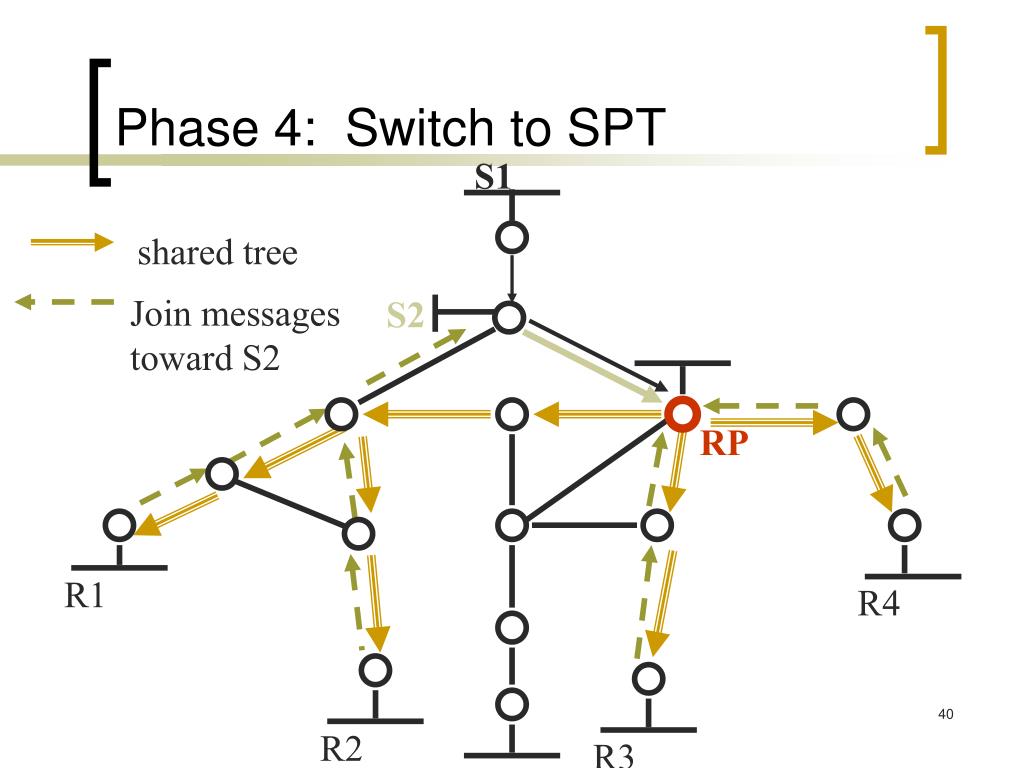 Phase 4: Switch to SPT

S1

shared tree

Join messages toward S2

S2

RP

R1

R2

R3

R4

40